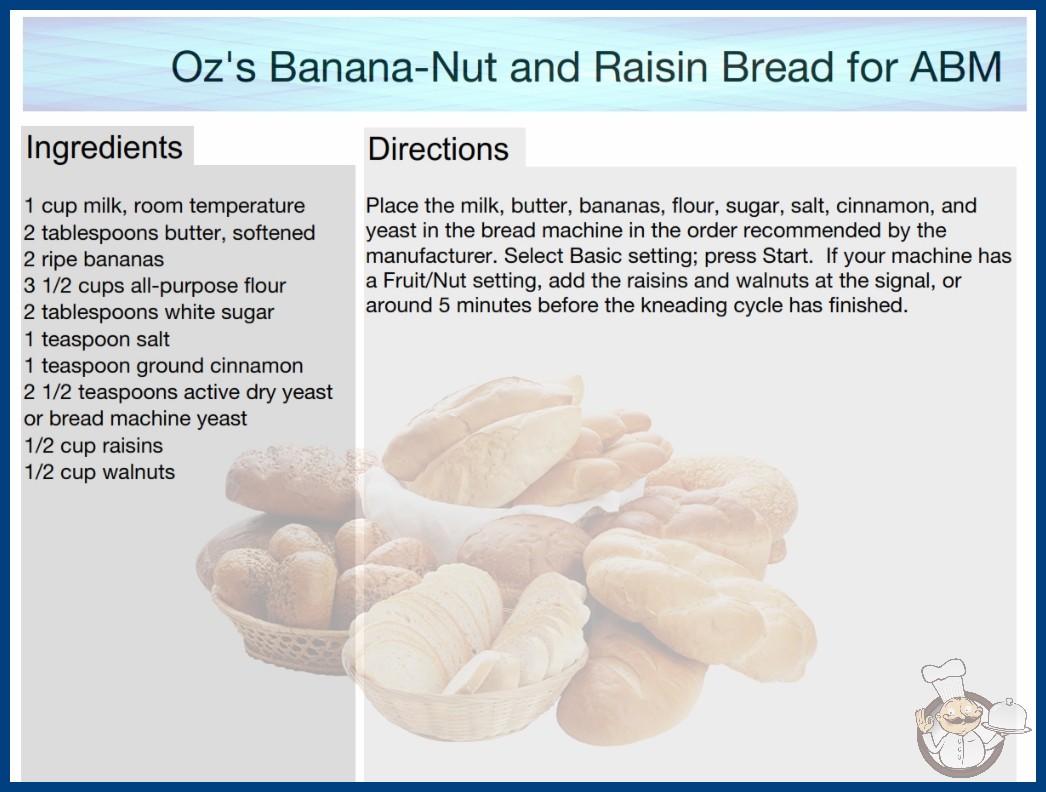 Oz's Banana-Nut and Raisin Bread for ABM

Ingredients

1 cup milk, room temperature
2 tablespoons butter, softened
2 ripe bananas
3 1/2 cups all-purpose flour
2 tablespoons white sugar
1 teaspoon salt
1 teaspoon ground cinnamon
2 1/2 teaspoons active dry yeast or bread machine yeast
1/2 cup raisins
1/2 cup walnuts

Directions

Place the milk, butter, bananas, flour, sugar, salt, cinnamon, and yeast in the bread machine in the order recommended by the manufacturer. Select Basic setting; press Start. If your machine has a Fruit/Nut setting, add the raisins and walnuts at the signal, or around 5 minutes before the kneading cycle has finished.